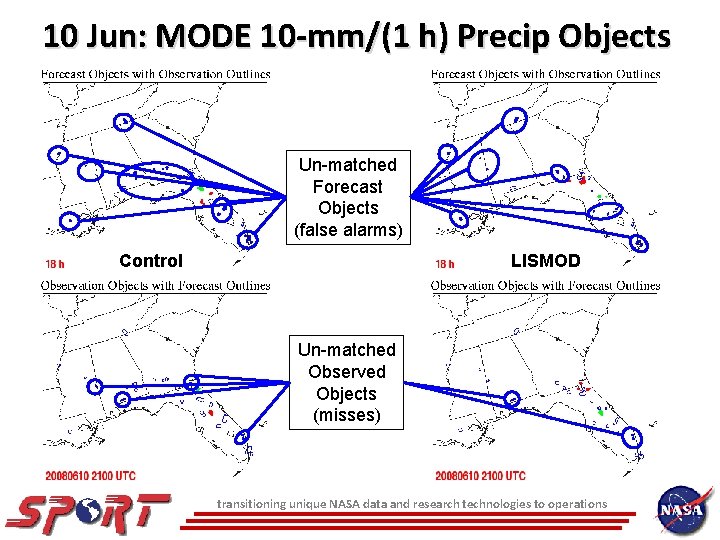 10 Jun: MODE 10-mm/(1 h) Precip Objects

Forecast Objects with Observation Outlines

Forecast Objects with Observation Outlines

Un-matched Forecast Objects (false alarms)

18 h Control

18 h LISMOD

Observation Objects with Forecast Outlines

Observation Objects with Forecast Outlines

Un-matched Observed Objects (misses)

20080610 2100 UTC

20080610 2100 UTC

SPoRT

transitioning unique NASA data and research technologies to operations

NASA